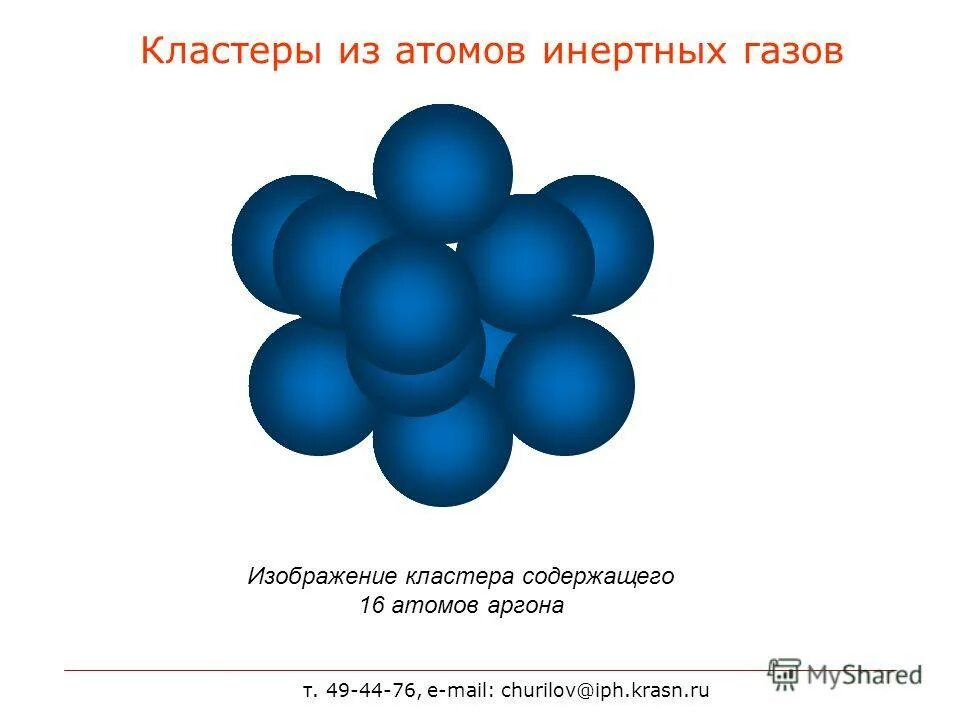 Кластеры из атомов инертных газов

Изображение кластера содержащего 16 атомов аргона

т. 49-44-76, e-mail: churilov@iph.krasn.ru

MyShared